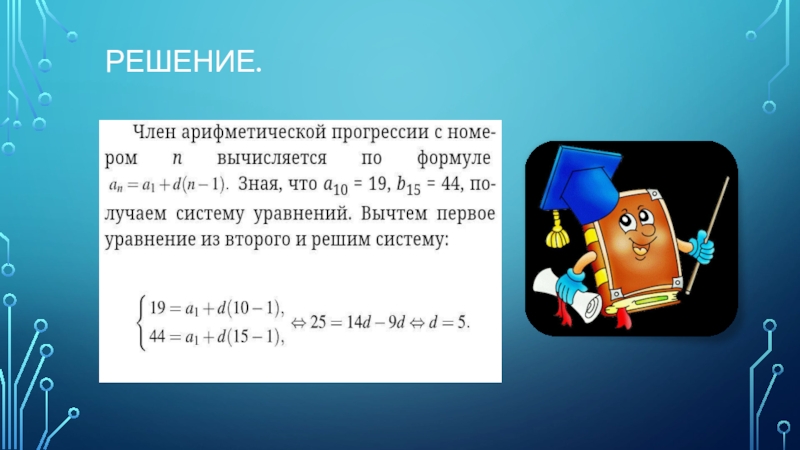 РЕШЕНИЕ.

Член арифметической прогрессии с номером $n$ вычисляется по формуле $a_n = a_1 + d(n-1)$. Зная, что $a_{10} = 19$, $b_{15} = 44$, получаем систему уравнений. Вычтем первое уравнение из второго и решим систему:

$\begin{cases} 19 = a_1 + d(10-1), \\ 44 = a_1 + d(15-1), \end{cases} \Leftrightarrow 25 = 14d - 9d \Leftrightarrow d = 5.$